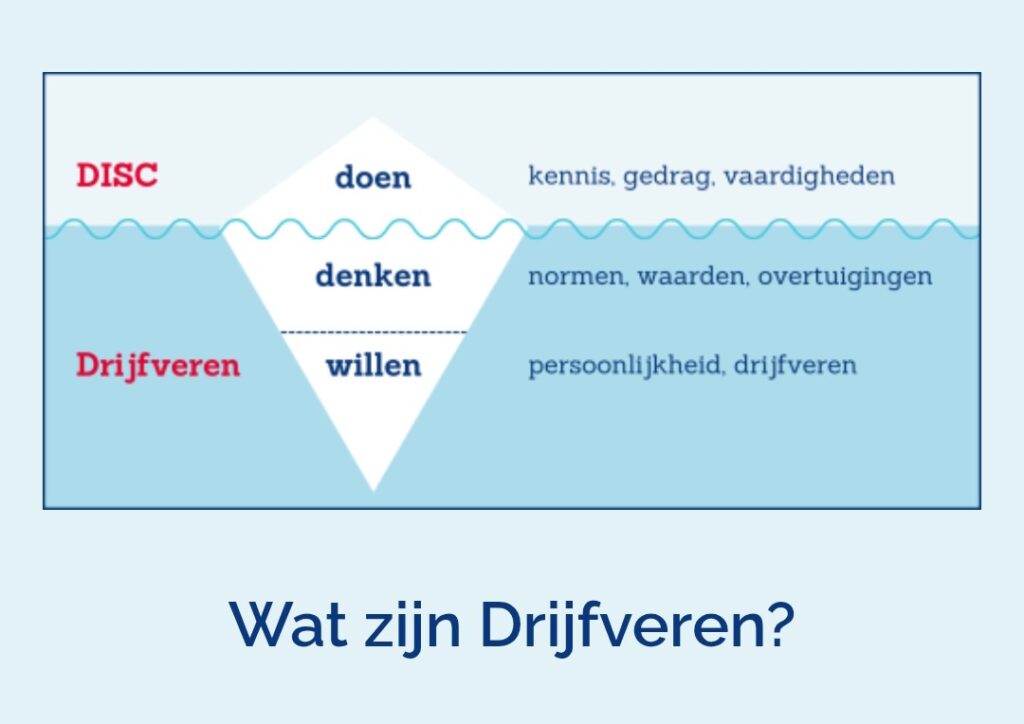 DISC
doen
kennis, gedrag, vaardigheden

denken
normen, waarden, overtuigingen

Drijfveren
willen
persoonlijkheid, drijfveren

Wat zijn Drijfveren?